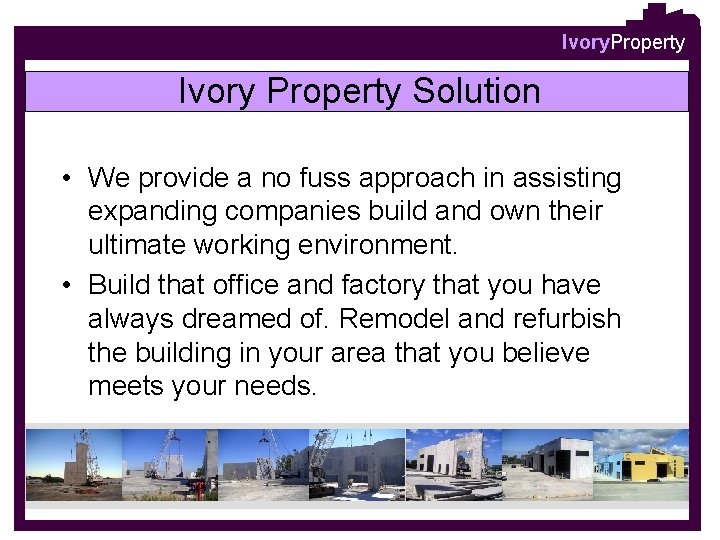 IvoryProperty

Ivory Property Solution

• We provide a no fuss approach in assisting expanding companies build and own their ultimate working environment.

• Build that office and factory that you have always dreamed of. Remodel and refurbish the building in your area that you believe meets your needs.